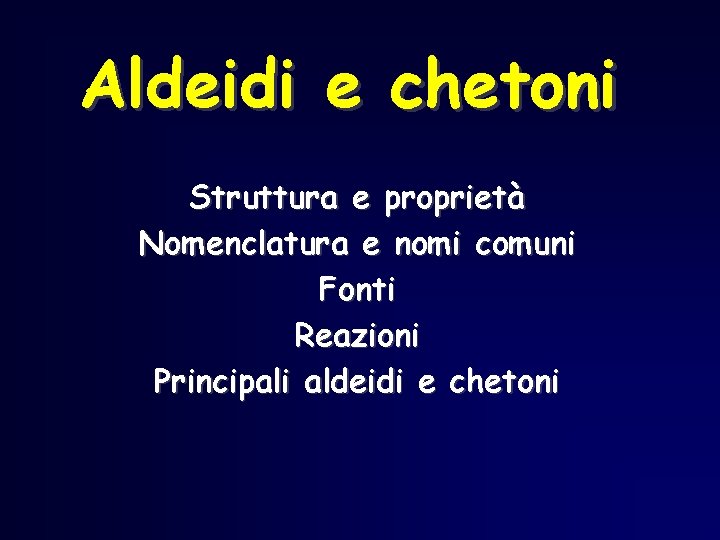 Aldeidi e chetoni

Struttura e proprietà
Nomenclatura e nomi comuni
Fonti
Reazioni
Principali aldeidi e chetoni